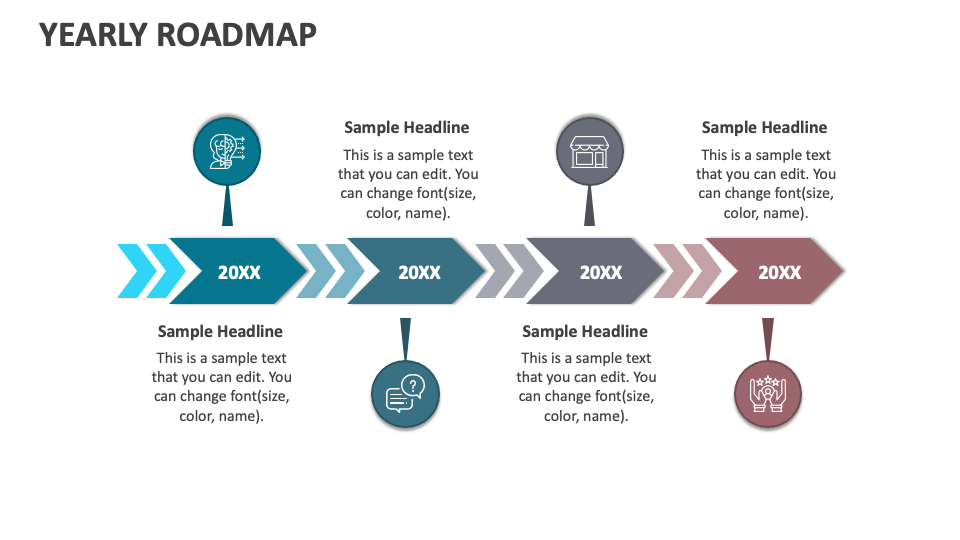 YEARLY ROADMAP

Sample Headline

This is a sample text that you can edit. You can change font(size, color, name).

Sample Headline

This is a sample text that you can edit. You can change font(size, color, name).

20XX

20XX

20XX

20XX

Sample Headline

This is a sample text that you can edit. You can change font(size, color, name).

Sample Headline

This is a sample text that you can edit. You can change font(size, color, name).